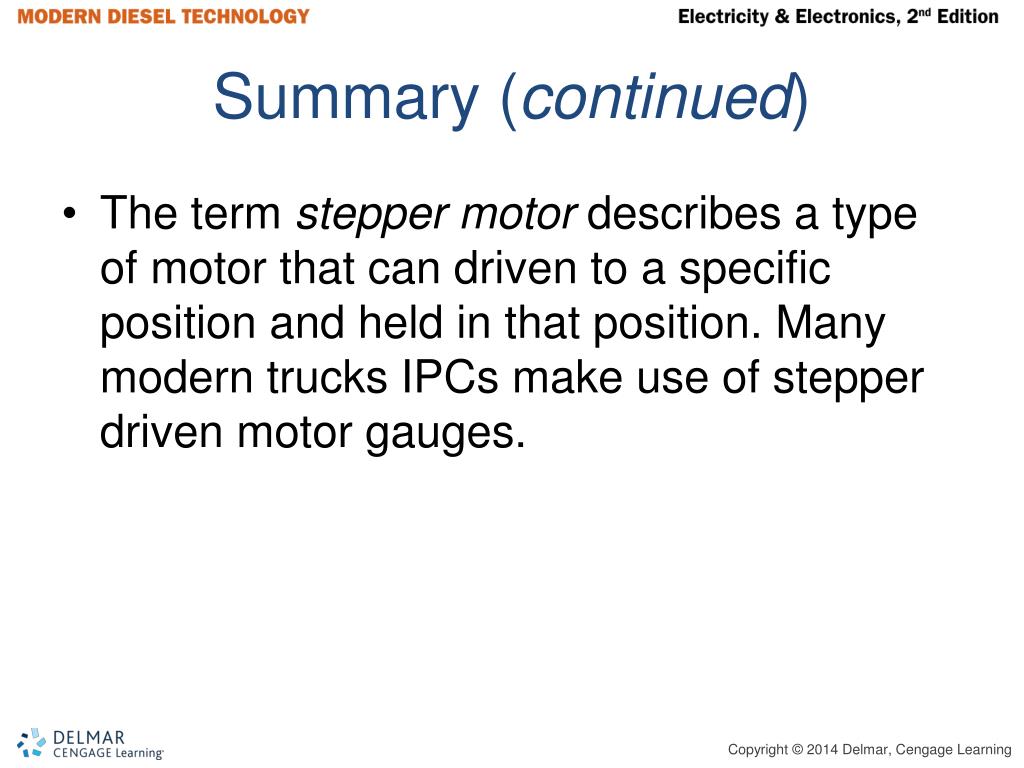 MODERN DIESEL TECHNOLOGY

Electricity & Electronics, 2nd Edition

Summary (continued)

• The term stepper motor describes a type of motor that can driven to a specific position and held in that position. Many modern trucks IPCs make use of stepper driven motor gauges.

DELMAR CENGAGE Learning

Copyright © 2014 Delmar, Cengage Learning